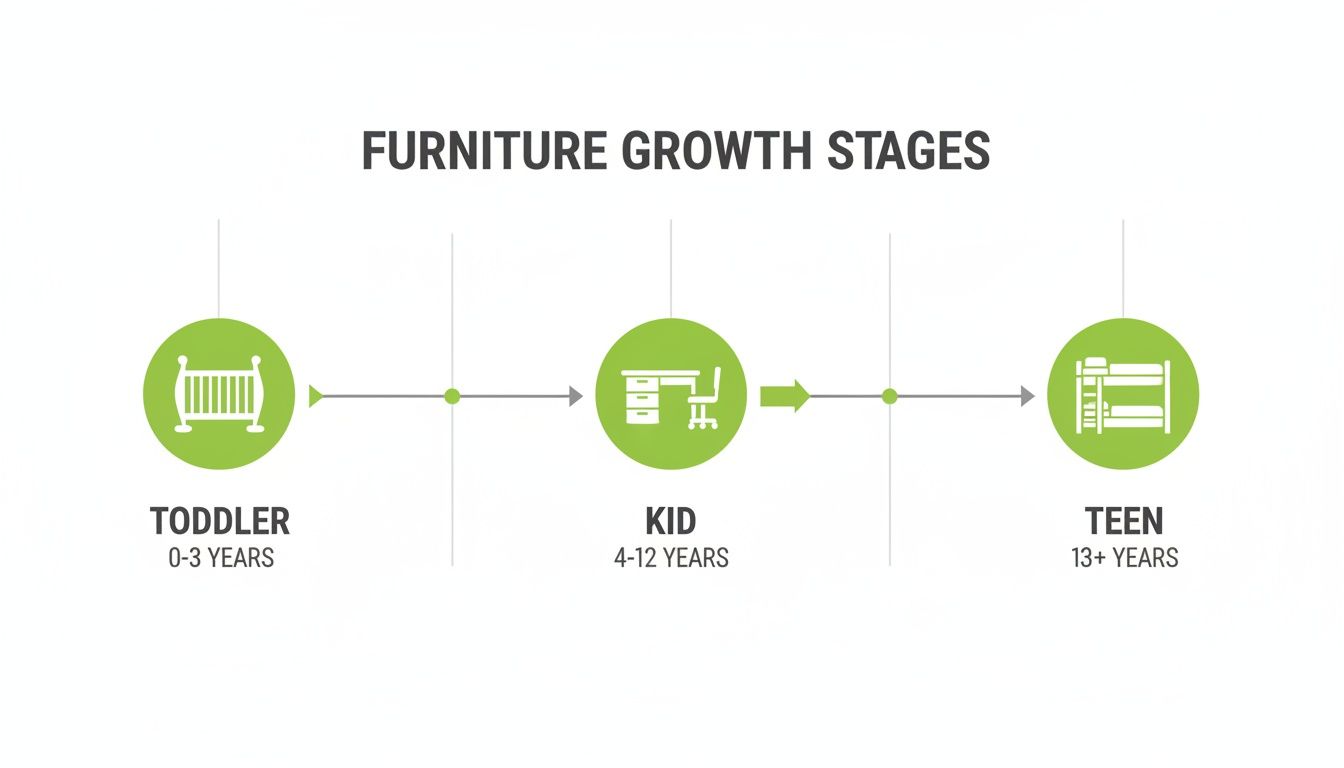 FURNITURE GROWTH STAGES

TODDLER
0-3 YEARS

KID
4-12 YEARS

TEEN
13+ YEARS